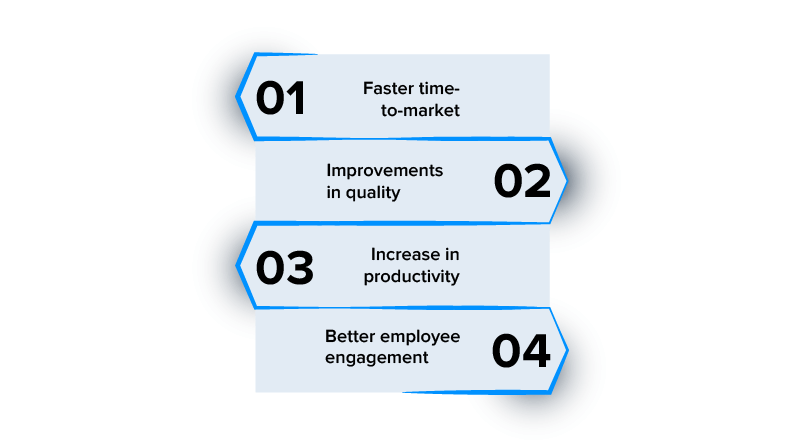 01
Faster time-to-market

Improvements in quality
02

03
Increase in productivity

Better employee engagement
04